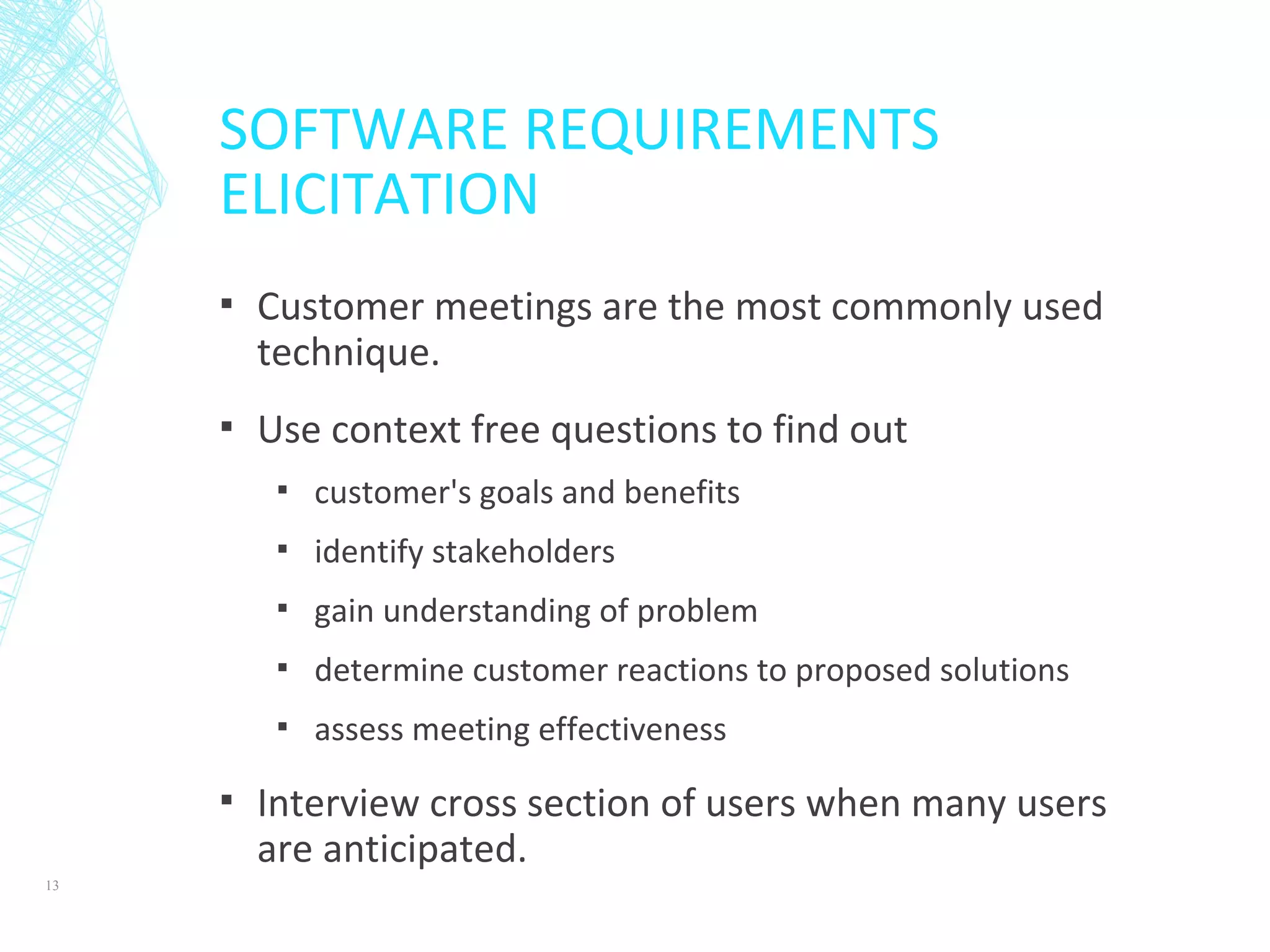 SOFTWARE REQUIREMENTS ELICITATION

▪ Customer meetings are the most commonly used technique.

▪ Use context free questions to find out

▪ customer's goals and benefits

▪ identify stakeholders

▪ gain understanding of problem

▪ determine customer reactions to proposed solutions

▪ assess meeting effectiveness

▪ Interview cross section of users when many users are anticipated.

13